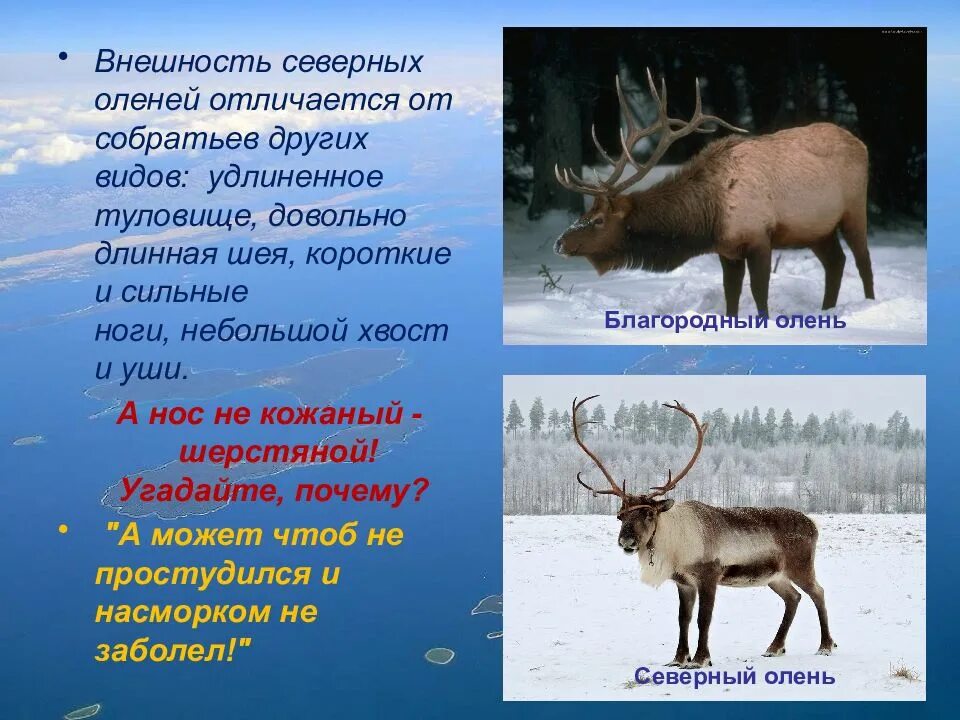 • Внешность северных оленей отличается от собратьев других видов: удлиненное туловище, довольно длинная шея, короткие и сильные ноги, небольшой хвост и уши.

А нос не кожаный - шерстяной! Угадайте, почему?

• "А может чтоб не простудился и насморком не заболел!"

Благородный олень

Северный олень